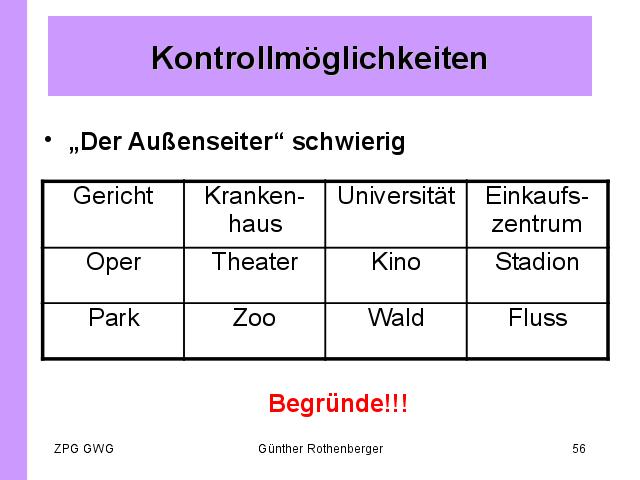 Kontrollmöglichkeiten

• „Der Außenseiter“ schwierig

| Gericht | Krankenhaus | Universität | Einkaufszentrum |
|---|---|---|---|
| Oper | Theater | Kino | Stadion |
| Park | Zoo | Wald | Fluss |

Begründe!!!

ZPG GWG Günther Rothenberger 56